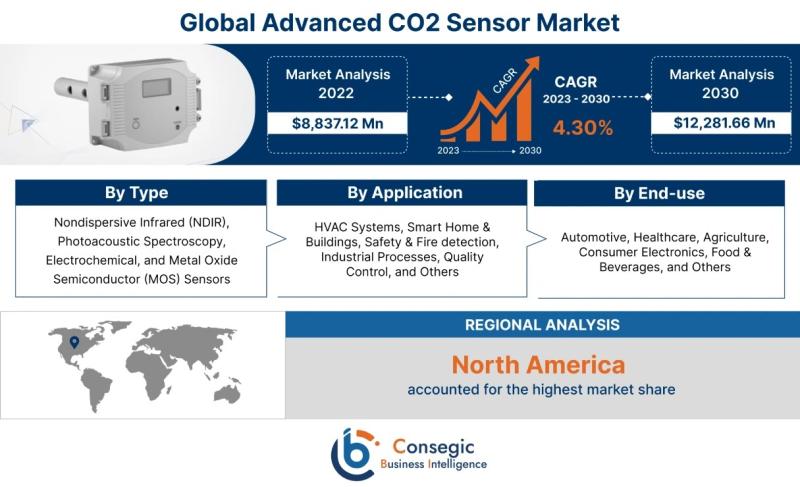 Global Advanced CO2 Sensor Market

Market Analysis 2022
$8,837.12 Mn

CAGR
2023 2030

CAGR 2023 - 2030
4.30%

Market Analysis 2030
$12,281.66 Mn

By Type
Nondispersive Infrared (NDIR), Photoacoustic Spectroscopy, Electrochemical, and Metal Oxide Semiconductor (MOS) Sensors

By Application
HVAC Systems, Smart Home & Buildings, Safety & Fire detection, Industrial Processes, Quality Control, and Others

By End-use
Automotive, Healthcare, Agriculture, Consumer Electronics, Food & Beverages, and Others

REGIONAL ANALYSIS
North America
accounted for the highest market share

Consegic
Business Intelligence